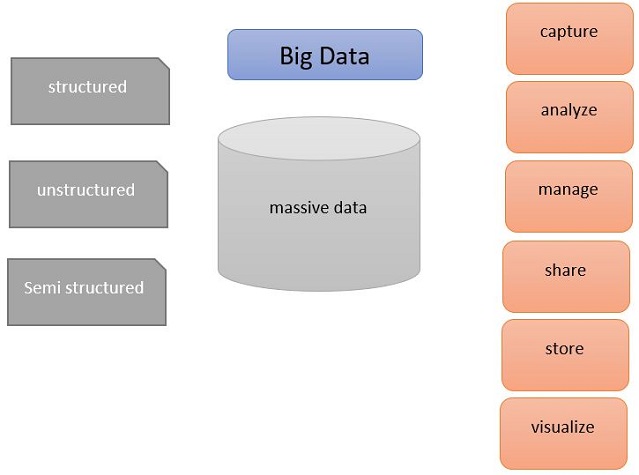 structured

unstructured

Semi structured

Big Data

massive data

capture

analyze

manage

share

store

visualize